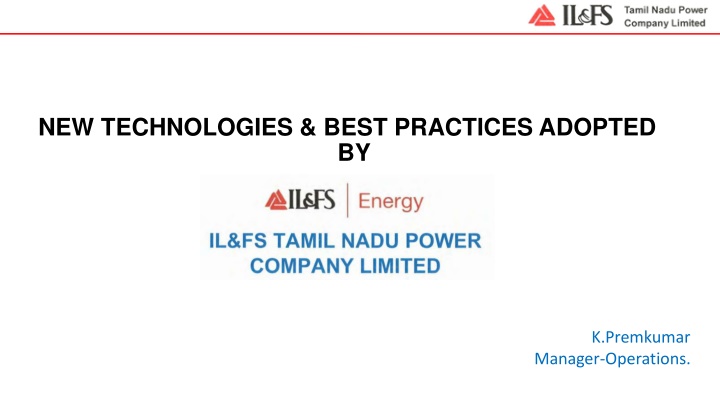 IL&FS Tamil Nadu Power Company Limited

NEW TECHNOLOGIES & BEST PRACTICES ADOPTED BY

IL&FS | Energy

IL&FS TAMIL NADU POWER COMPANY LIMITED

K.Premkumar
Manager-Operations.